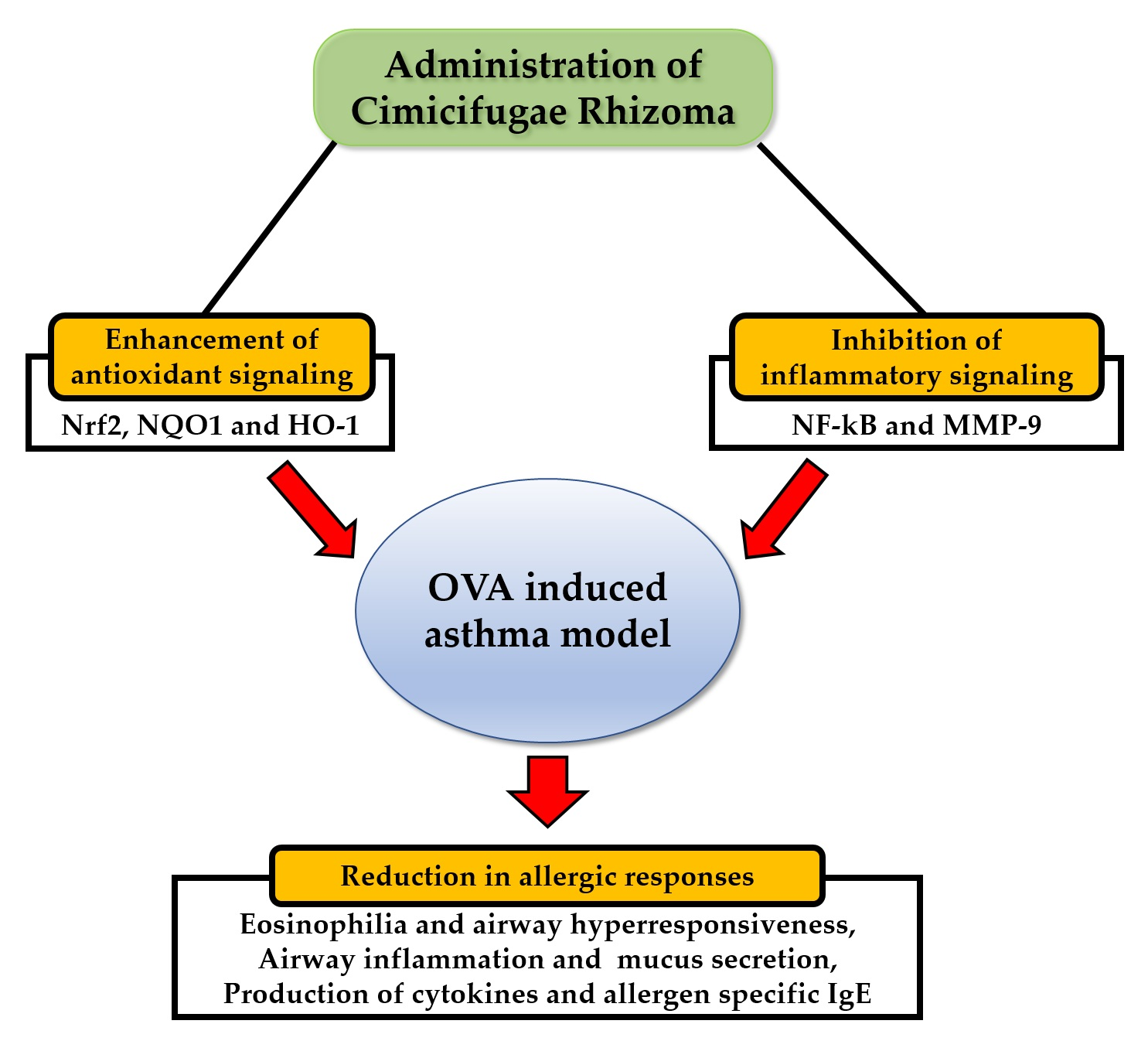 Administration of Cimicifugae Rhizoma

Enhancement of antioxidant signaling

Nrf2, NQO1 and HO-1

Inhibition of inflammatory signaling

NF-kB and MMP-9

OVA induced asthma model

Reduction in allergic responses

Eosinophilia and airway hyperresponsiveness, Airway inflammation and mucus secretion, Production of cytokines and allergen specific IgE